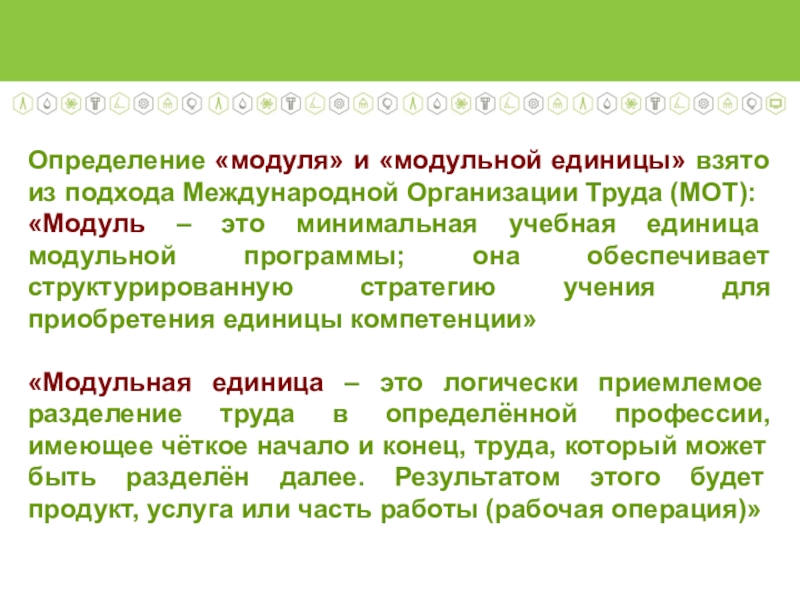 Определение «модуля» и «модульной единицы» взято из подхода Международной Организации Труда (МОТ): «Модуль – это минимальная учебная единица модульной программы; она обеспечивает структурированную стратегию учения для приобретения единицы компетенции»

«Модульная единица – это логически приемлемое разделение труда в определённой профессии, имеющее чёткое начало и конец, труда, который может быть разделён далее. Результатом этого будет продукт, услуга или часть работы (рабочая операция)»